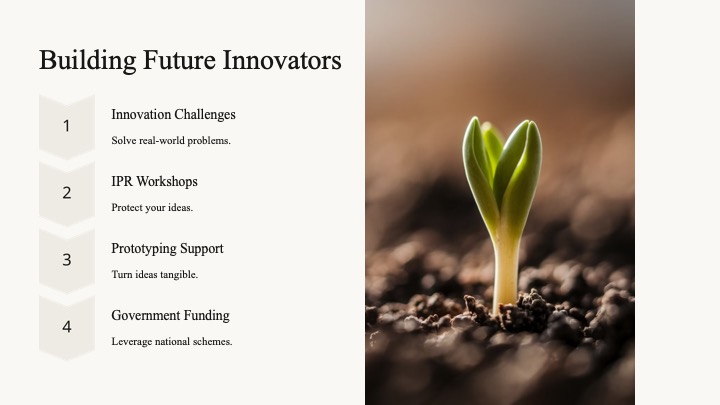 Building Future Innovators

1

Innovation Challenges

Solve real-world problems.

2

IPR Workshops

Protect your ideas.

3

Prototyping Support

Turn ideas tangible.

4

Government Funding

Leverage national schemes.